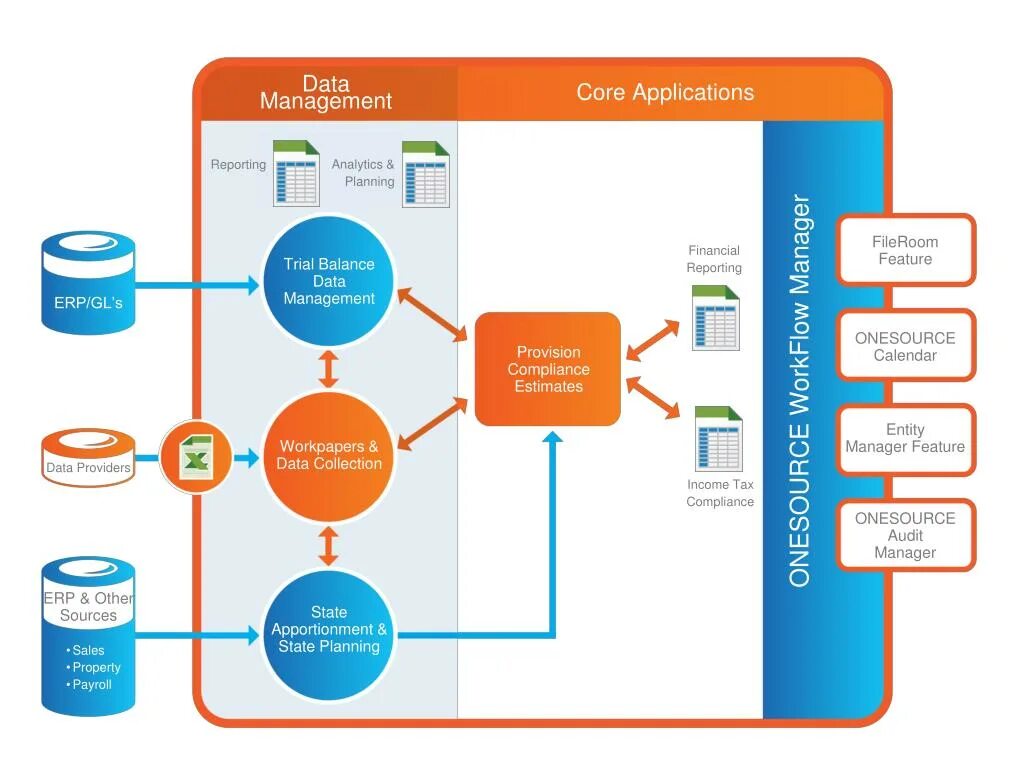 Data Management

Core Applications

Reporting

Analytics & Planning

ERP/GL's

Trial Balance Data Management

Data Providers

Workpapers & Data Collection

ERP & Other Sources
• Sales
• Property
• Payroll

State Apportionment & State Planning

Provision Compliance Estimates

Financial Reporting

Income Tax Compliance

ONESOURCE WorkFlow Manager

FileRoom Feature

ONESOURCE Calendar

Entity Manager Feature

ONESOURCE Audit Manager